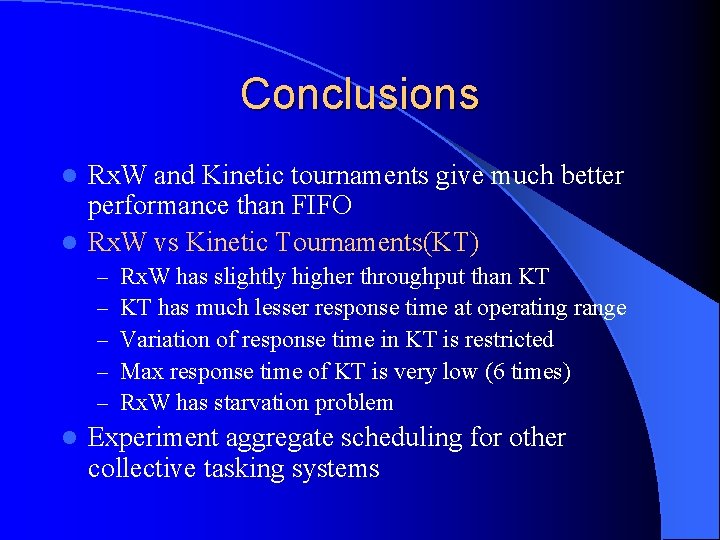 Conclusions

- RxW and Kinetic tournaments give much better performance than FIFO
- RxW vs Kinetic Tournaments(KT)
  – RxW has slightly higher throughput than KT
  – KT has much lesser response time at operating range
  – Variation of response time in KT is restricted
  – Max response time of KT is very low (6 times)
  – RxW has starvation problem
- Experiment aggregate scheduling for other collective tasking systems